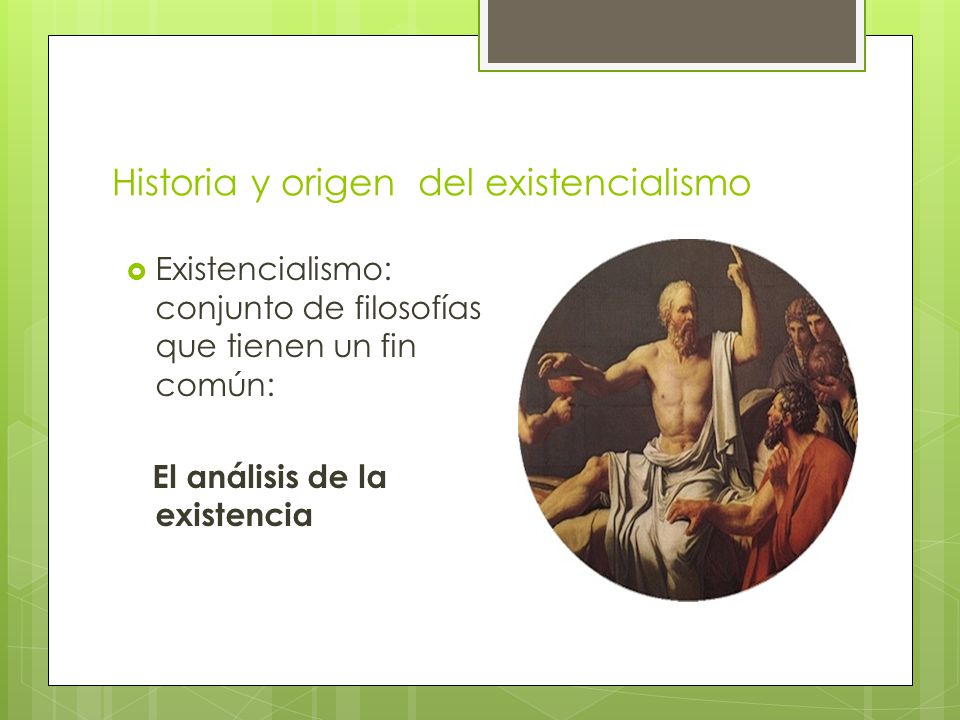 Historia y origen  del existencialismo

Existencialismo: conjunto de filosofías que tienen un fin común:

El análisis de la existencia